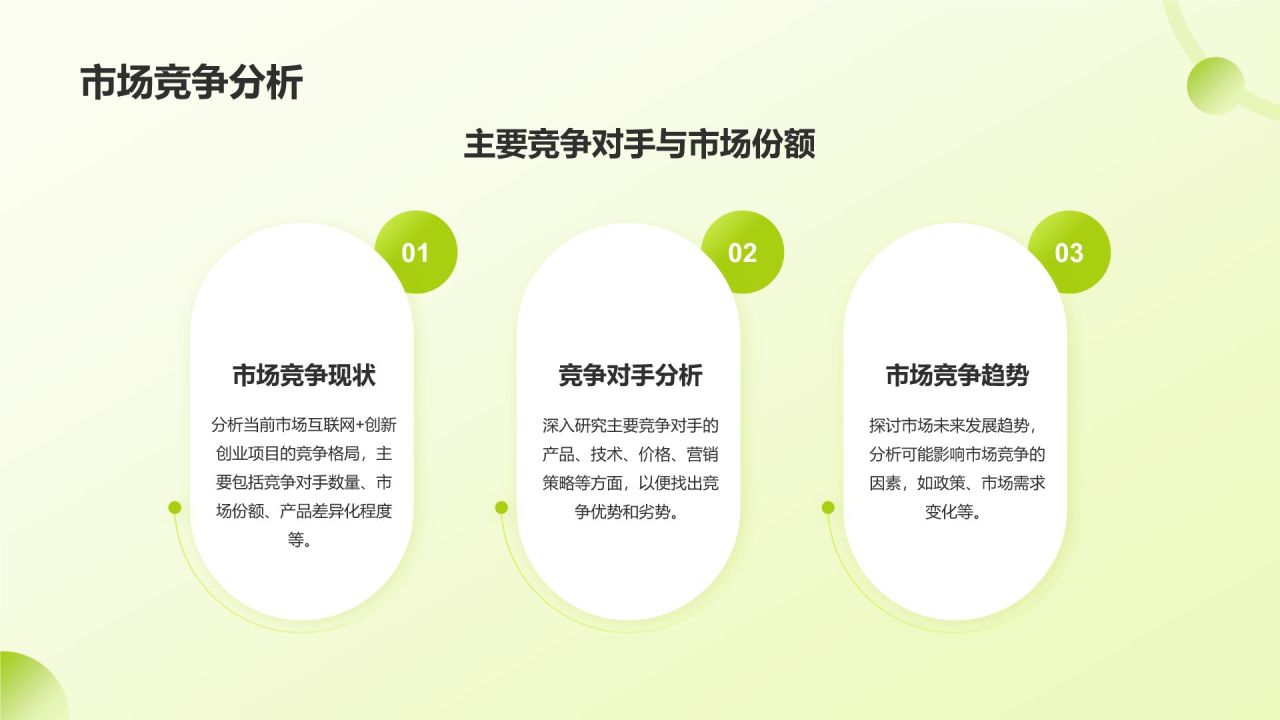 市场竞争分析

主要竞争对手与市场份额

01

市场竞争现状

分析当前市场互联网+创新创业项目的竞争格局，主要包括竞争对手数量、市场份额、产品差异化程度等。

02

竞争对手分析

深入研究主要竞争对手的产品、技术、价格、营销策略等方面，以便找出竞争优势和劣势。

03

市场竞争趋势

探讨市场未来发展趋势，分析可能影响市场竞争的因素，如政策、市场需求变化等。